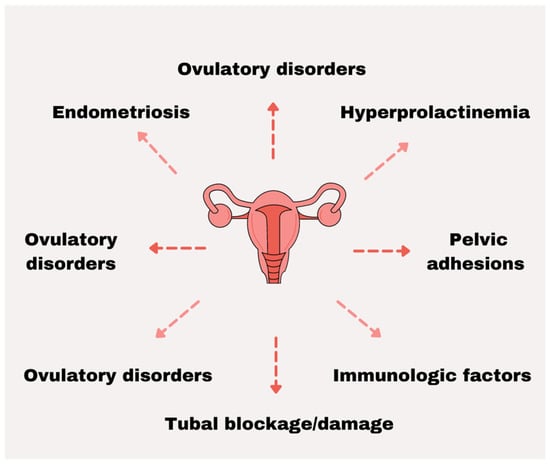 Ovulatory disorders

Endometriosis

Hyperprolactinemia

Ovulatory disorders

Pelvic adhesions

Ovulatory disorders

Immunologic factors

Tubal blockage/damage